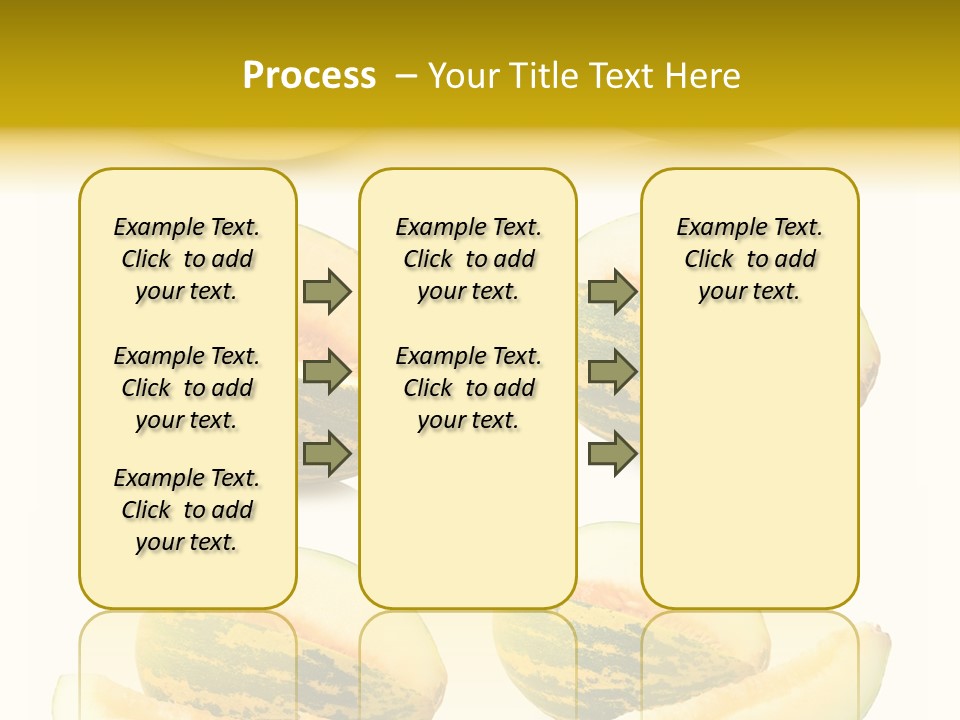 Process – Your Title Text Here

Example Text. Click to add your text.

Example Text. Click to add your text.

Example Text. Click to add your text.

Example Text. Click to add your text.

Example Text. Click to add your text.

Example Text. Click to add your text.